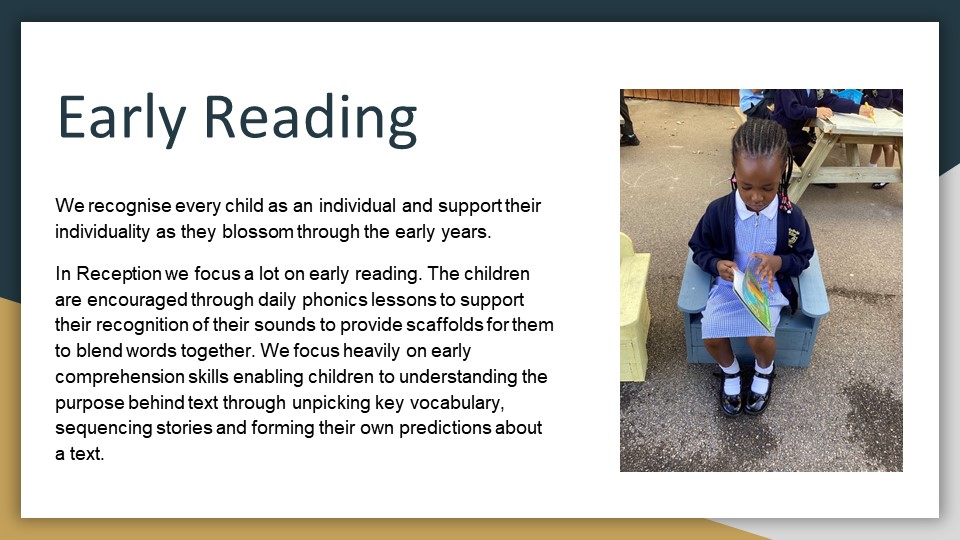 Early Reading

We recognise every child as an individual and support their individuality as they blossom through the early years.

In Reception we focus a lot on early reading. The children are encouraged through daily phonics lessons to support their recognition of their sounds to provide scaffolds for them to blend words together. We focus heavily on early comprehension skills enabling children to understanding the purpose behind text through unpicking key vocabulary, sequencing stories and forming their own predictions about a text.